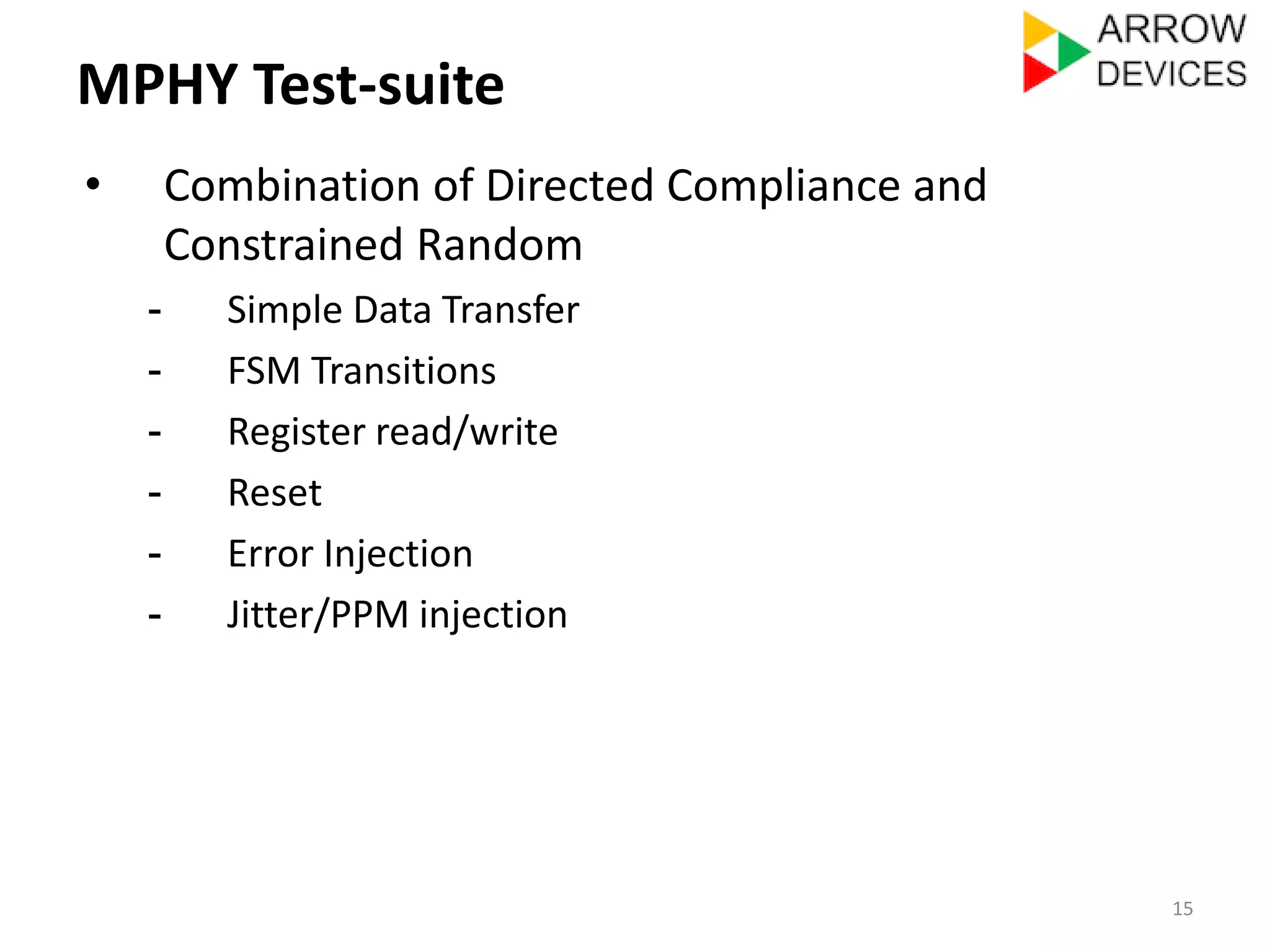 ARROW DEVICES

MPHY Test-suite

• Combination of Directed Compliance and Constrained Random
- Simple Data Transfer
- FSM Transitions
- Register read/write
- Reset
- Error Injection
- Jitter/PPM injection

15